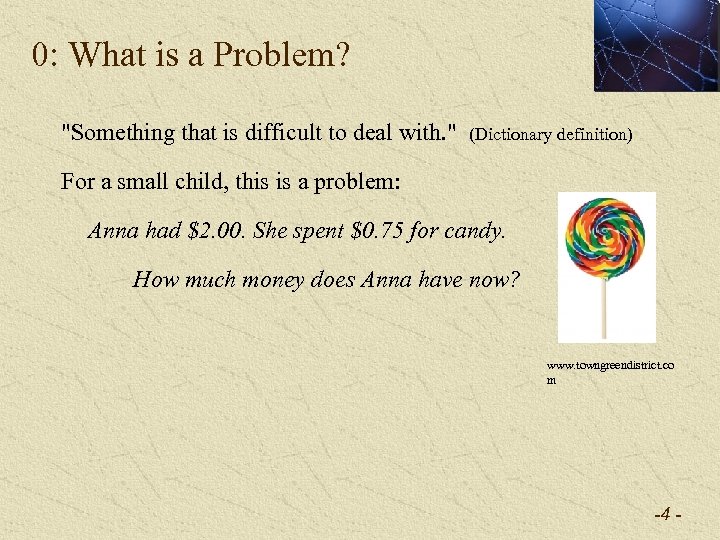 0: What is a Problem?

"Something that is difficult to deal with." (Dictionary definition)

For a small child, this is a problem:

Anna had \$2.00. She spent \$0.75 for candy.

How much money does Anna have now?

www.towngreendistrict.com

-4 -